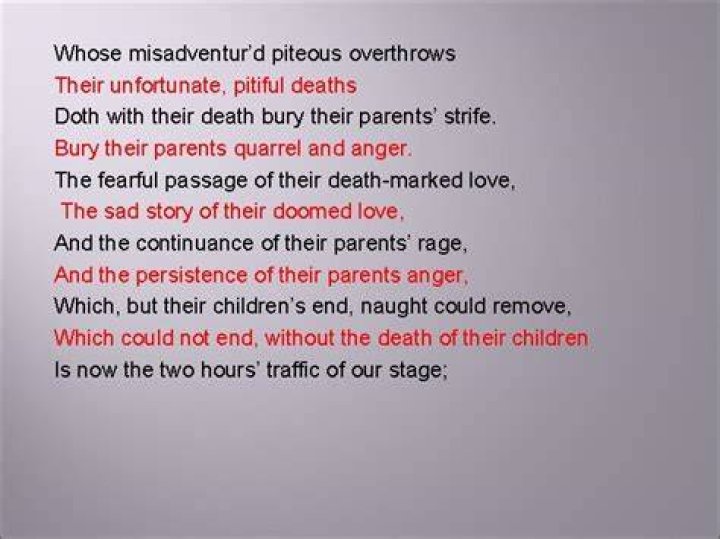 Whose misadventur'd piteous overthrows
Their unfortunate, pitiful deaths
Doth with their death bury their parents' strife.
Bury their parents quarrel and anger.
The fearful passage of their death-marked love,
The sad story of their doomed love,
And the continuance of their parents' rage,
And the persistence of their parents anger,
Which, but their children's end, naught could remove,
Which could not end, without the death of their children
Is now the two hours' traffic of our stage;